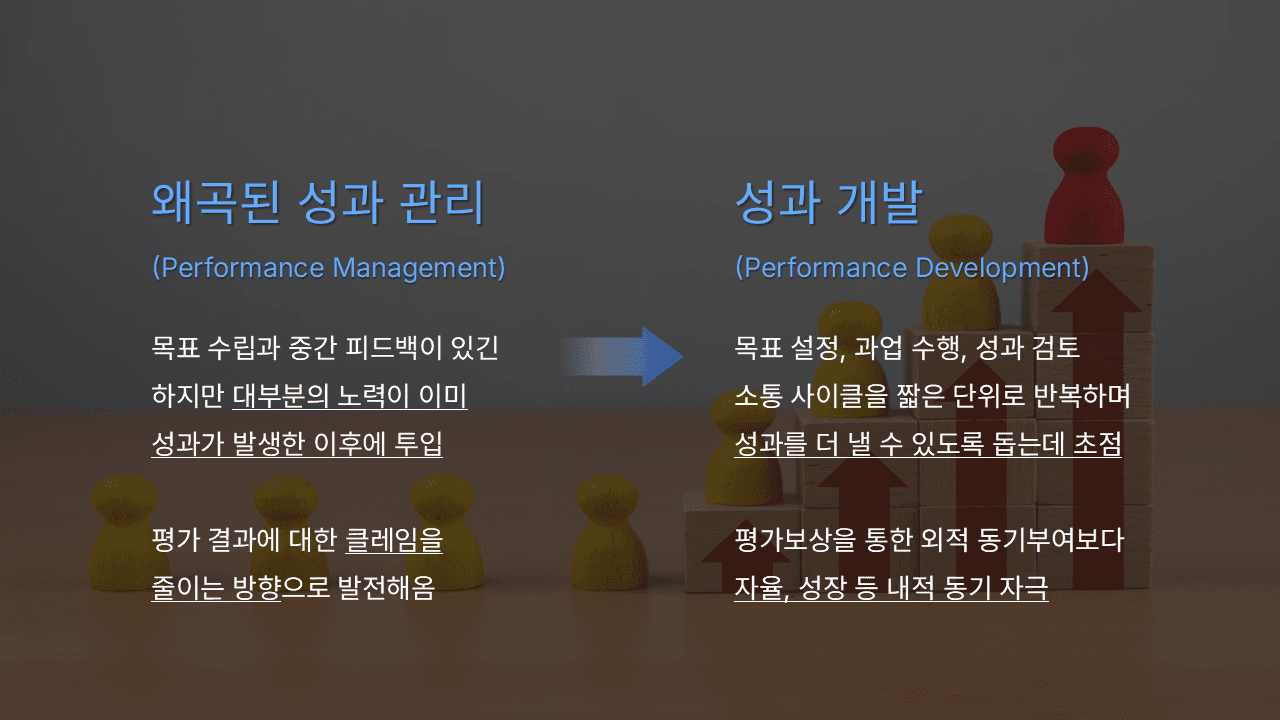 왜곡된 성과 관리

(Performance Management)

목표 수립과 중간 피드백이 있긴 하지만 대부분의 노력이 이미 성과가 발생한 이후에 투입

평가 결과에 대한 클레임을 줄이는 방향으로 발전해옴

성과 개발

(Performance Development)

목표 설정, 과업 수행, 성과 검토 소통 사이클을 짧은 단위로 반복하며 성과를 더 낼 수 있도록 돕는데 초점

평가보상을 통한 외적 동기부여보다 자율, 성장 등 내적 동기 자극